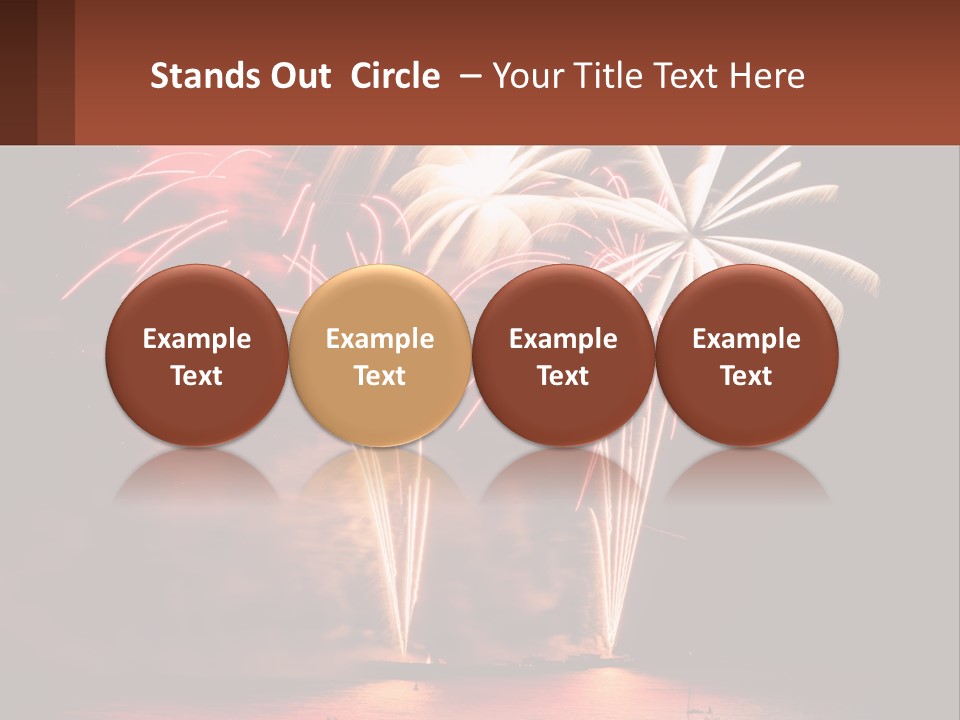 Stands Out Circle – Your Title Text Here

Example Text

Example Text

Example Text

Example Text